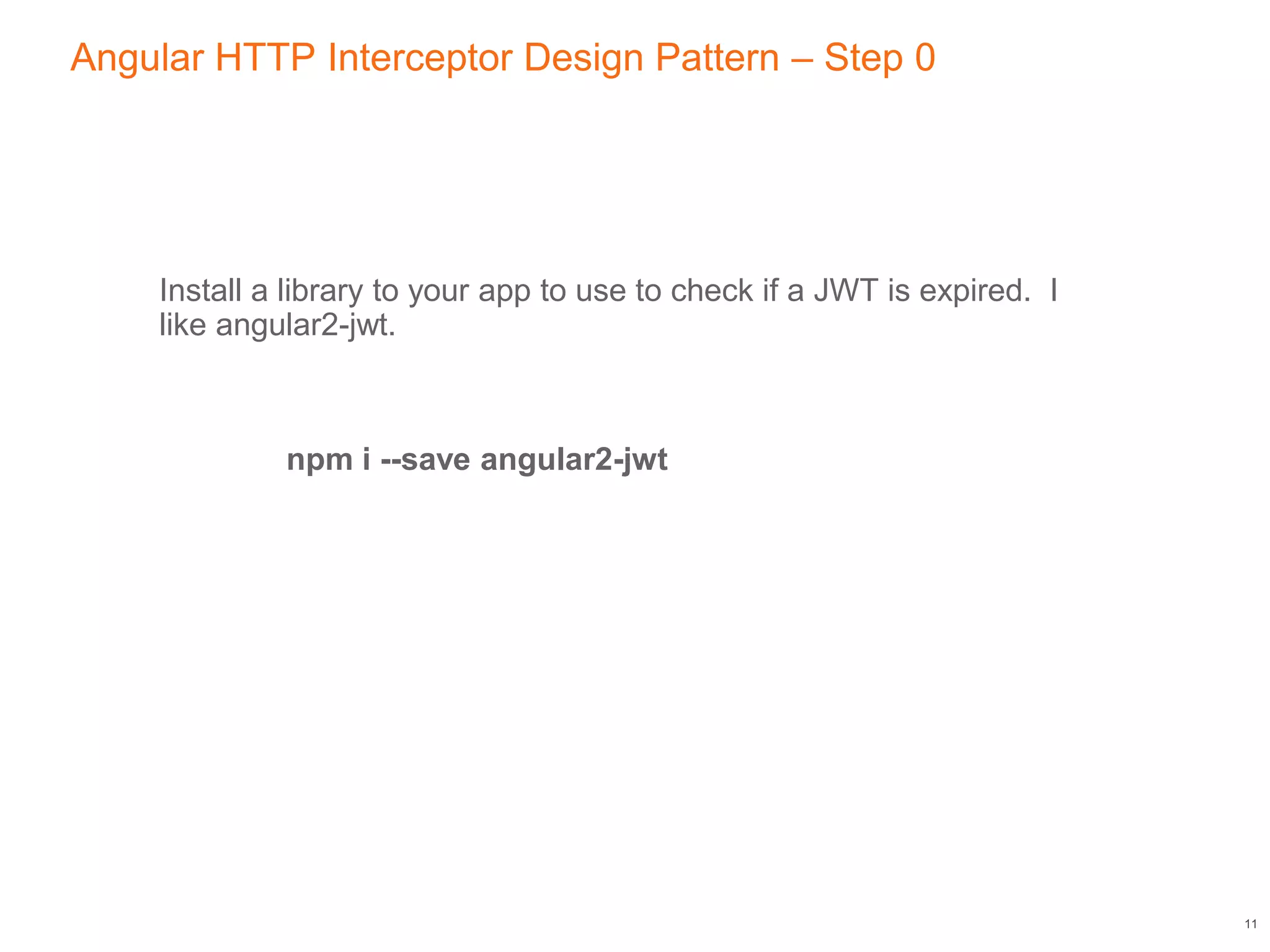 Angular HTTP Interceptor Design Pattern – Step 0

Install a library to your app to use to check if a JWT is expired. I like angular2-jwt.

npm i --save angular2-jwt

11